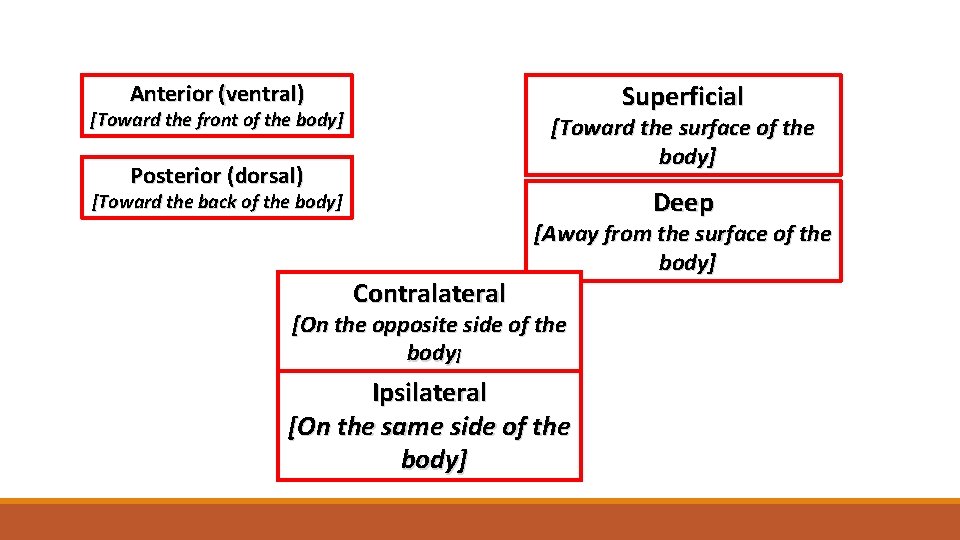 Anterior (ventral)
[Toward the front of the body]

Posterior (dorsal)
[Toward the back of the body]

Superficial
[Toward the surface of the body]

Deep
[Away from the surface of the body]

Contralateral
[On the opposite side of the body]

Ipsilateral
[On the same side of the body]